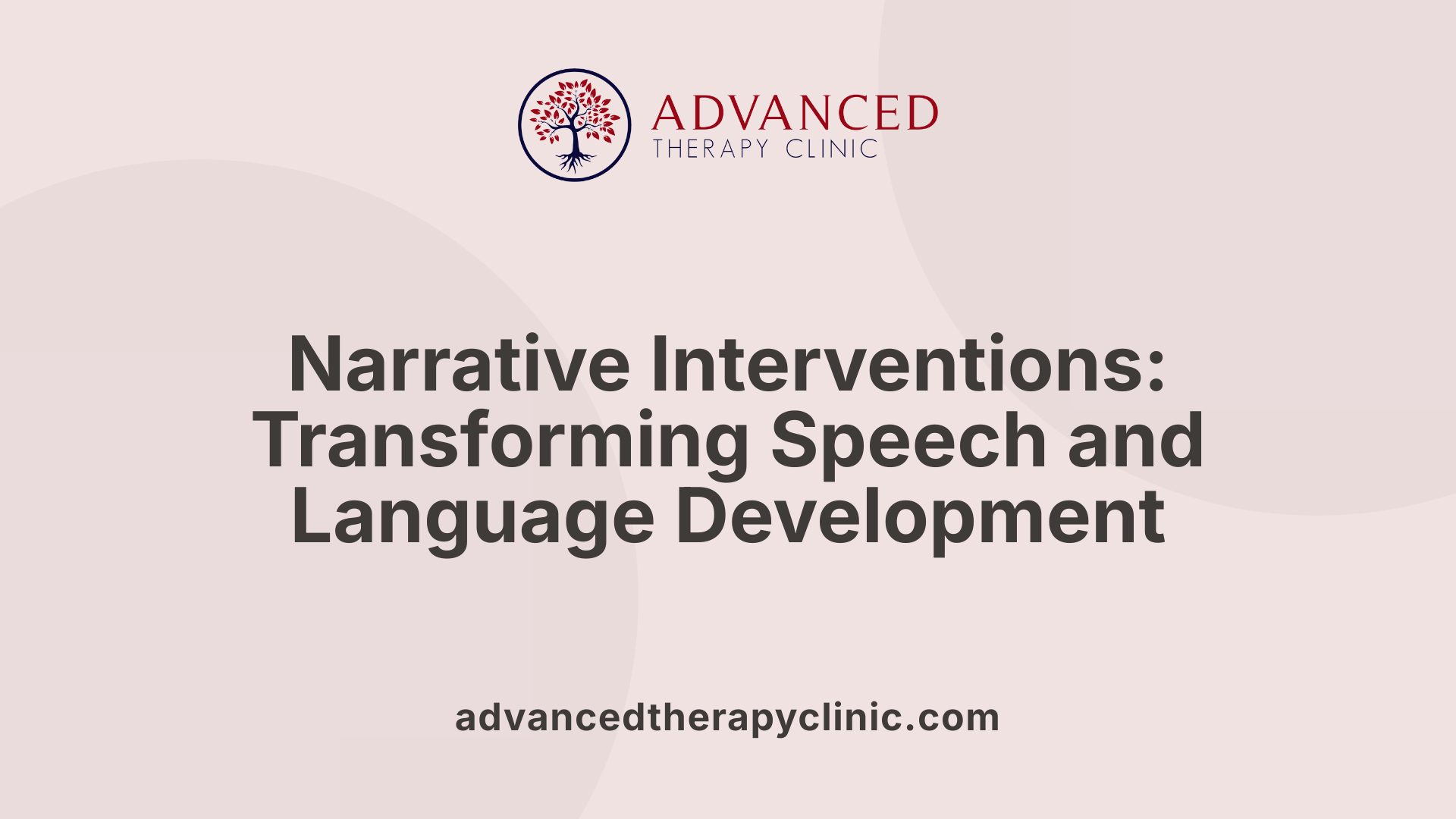 ADVANCED
THERAPY CLINIC

Narrative Interventions: Transforming Speech and Language Development

advancedtherapyclinic.com